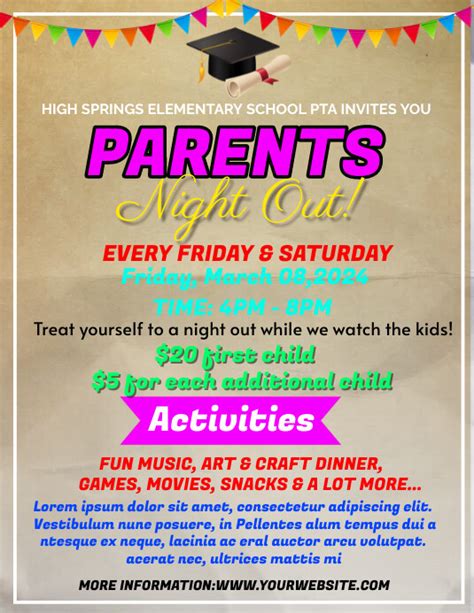 HIGH SPRINGS ELEMENTARY SCHOOL PTA INVITES YOU

PARENTS

Night Out!

EVERY FRIDAY & SATURDAY

Friday, March 08,2024

TIME: 4PM - 8PM

Treat yourself to a night out while we watch the kids!

$20 first child

$5 for each additional child

Activities

FUN MUSIC, ART & CRAFT DINNER, GAMES, MOVIES, SNACKS & A LOT MORE...

Lorem ipsum dolor sit amet, consectetur adipiscing elit. Vestibulum nunc posuere, in Pellentes alum tempus dui a ntesque ex neque, lacinia ac eral auctor arcu volutpat. acerat nec, ultrices mattis mi

MORE INFORMATION:WWW.YOURWEBSITE.COM